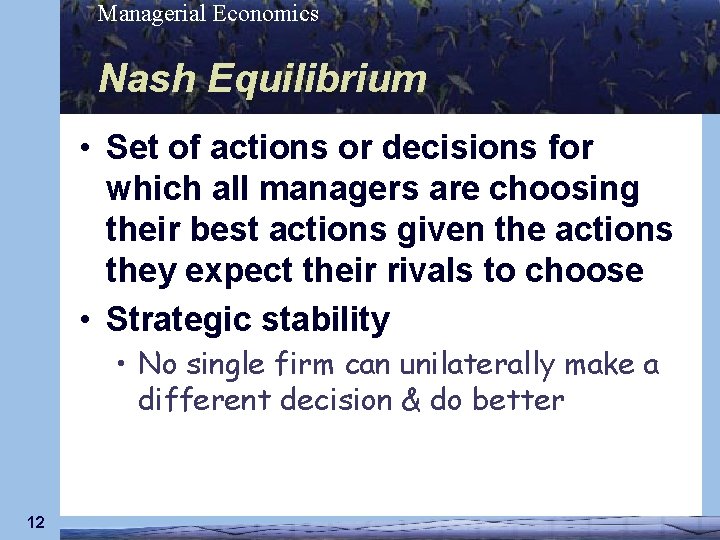 Managerial Economics

Nash Equilibrium

• Set of actions or decisions for which all managers are choosing their best actions given the actions they expect their rivals to choose

• Strategic stability

• No single firm can unilaterally make a different decision & do better

12